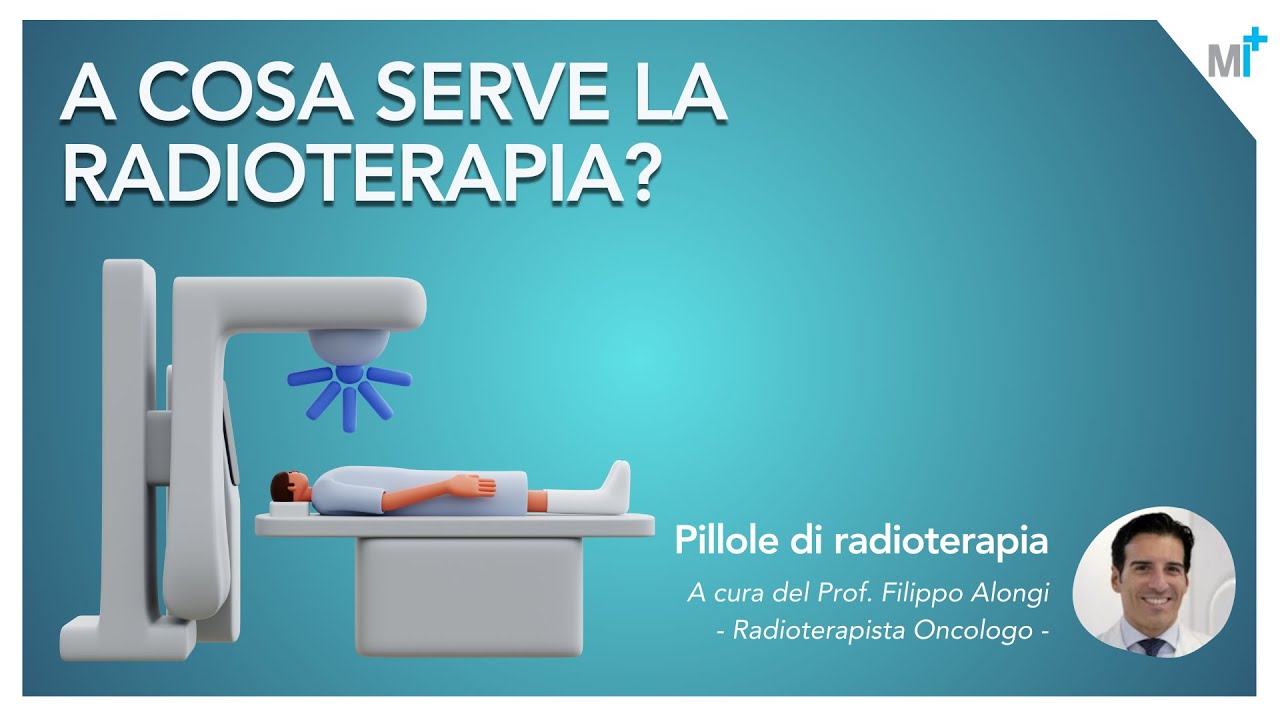 A COSA SERVE LA RADIOTERAPIA?

MI+

Pillole di radioterapia

A cura del Prof. Filippo Alongi
- Radioterapista Oncologo -